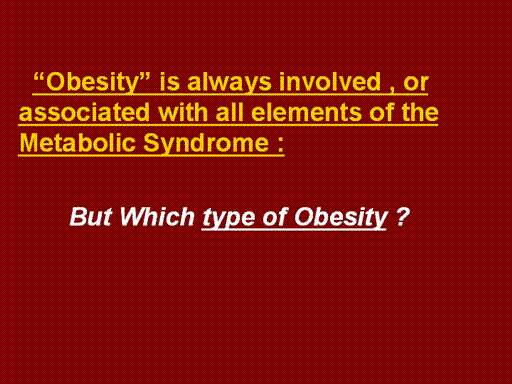 “Obesity” is always involved , or associated with all elements of the Metabolic Syndrome :

But Which type of Obesity ?